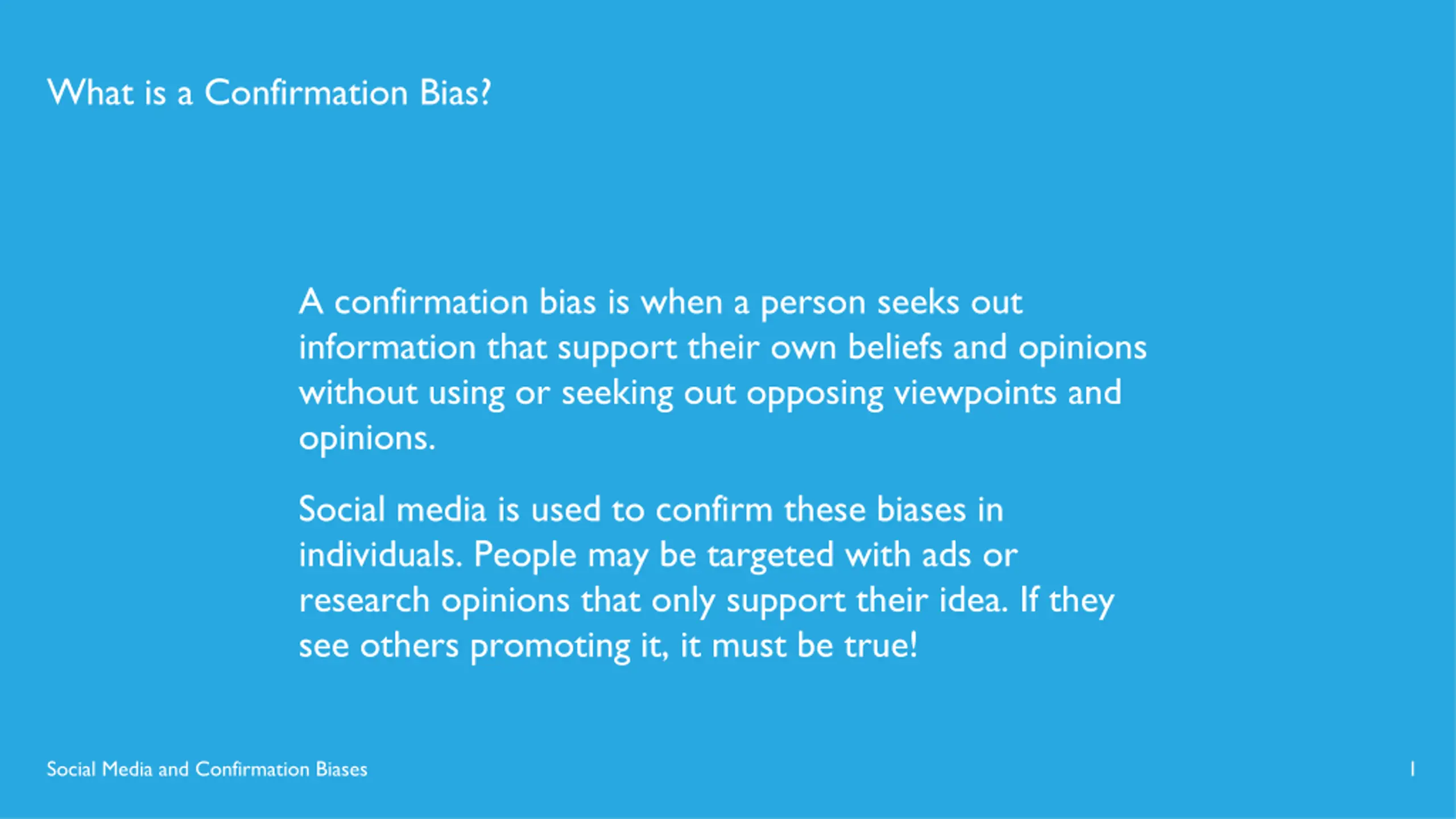 What is a Confirmation Bias?

A confirmation bias is when a person seeks out information that support their own beliefs and opinions without using or seeking out opposing viewpoints and opinions.

Social media is used to confirm these biases in individuals. People may be targeted with ads or research opinions that only support their idea. If they see others promoting it, it must be true!

Social Media and Confirmation Biases

1